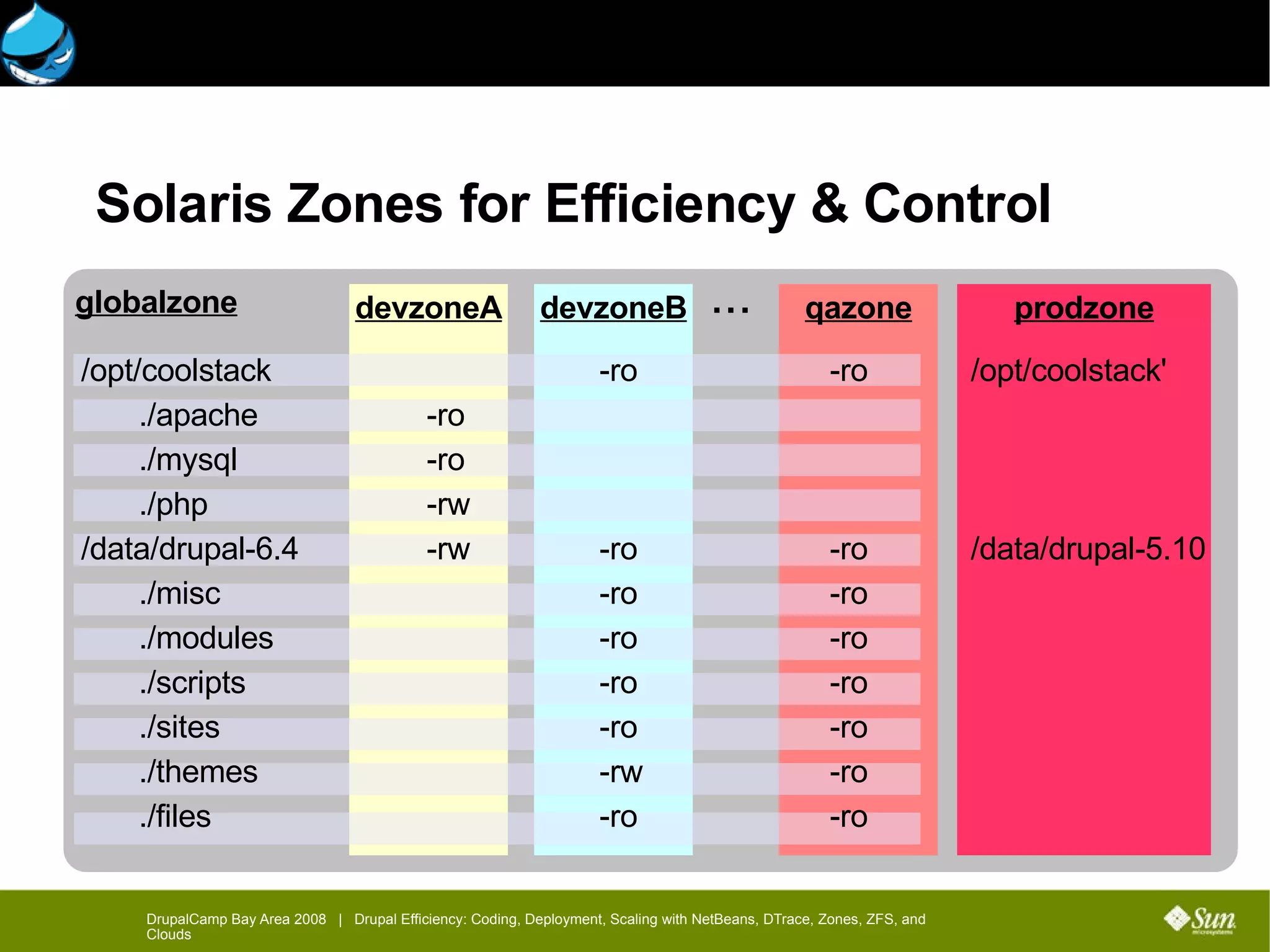 Solaris Zones for Efficiency & Control

| globalzone | devzoneA | devzoneB | ... | qazone | prodzone |
|---|---|---|---|---|---|
| /opt/coolstack | | -ro | | -ro | /opt/coolstack' |
| ./apache | -ro | | | | |
| ./mysql | -ro | | | | |
| ./php | -rw | | | | |
| /data/drupal-6.4 | -rw | -ro | | -ro | /data/drupal-5.10 |
| ./misc | | -ro | | -ro | |
| ./modules | | -ro | | -ro | |
| ./scripts | | -ro | | -ro | |
| ./sites | | -ro | | -ro | |
| ./themes | | -rw | | -ro | |
| ./files | | -ro | | -ro | |

DrupalCamp Bay Area 2008 | Drupal Efficiency: Coding, Deployment, Scaling with NetBeans, DTrace, Zones, ZFS, and Clouds

Sun microsystems